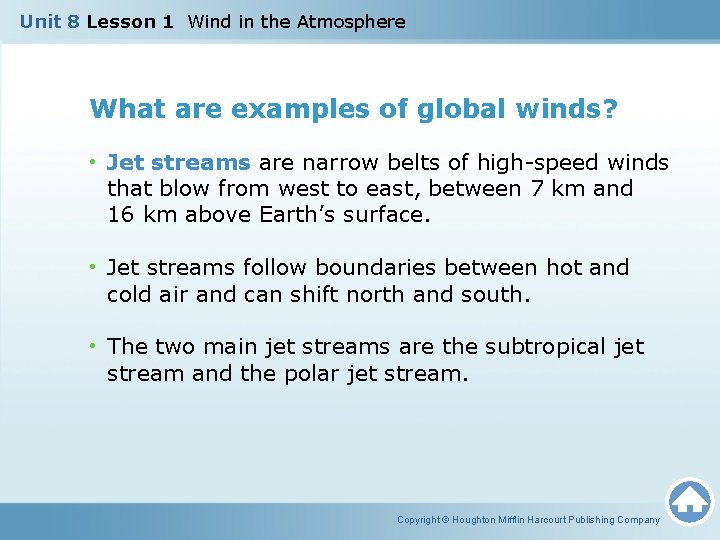 Unit 8 Lesson 1 Wind in the Atmosphere

What are examples of global winds?

• Jet streams are narrow belts of high-speed winds that blow from west to east, between 7 km and 16 km above Earth's surface.

• Jet streams follow boundaries between hot and cold air and can shift north and south.

• The two main jet streams are the subtropical jet stream and the polar jet stream.

Copyright © Houghton Mifflin Harcourt Publishing Company